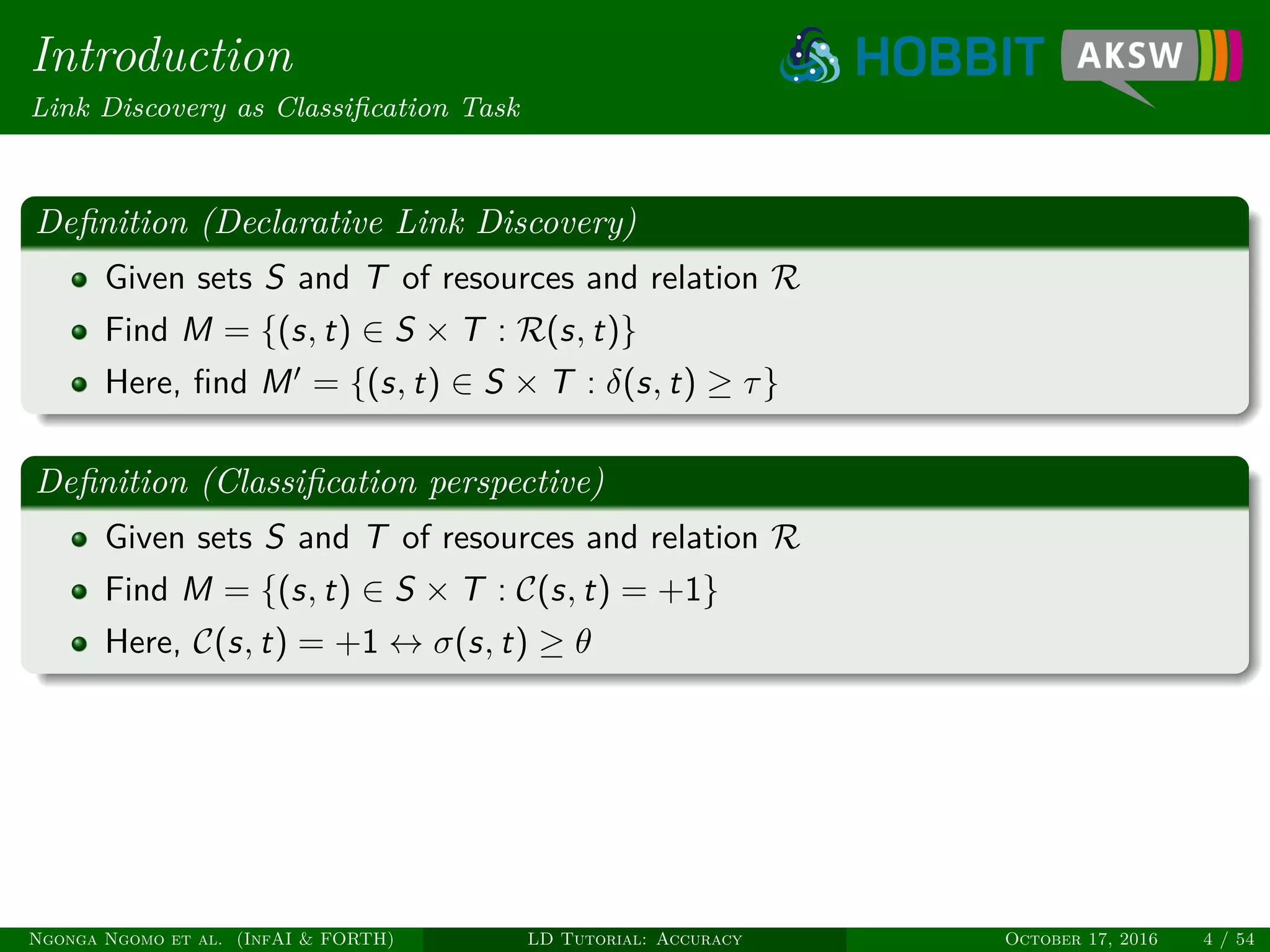 Introduction
Link Discovery as Classification Task

HOBBIT AKSW

Definition (Declarative Link Discovery)

- Given sets $S$ and $T$ of resources and relation $\mathcal{R}$
- Find $M = \{(s,t) \in S \times T : \mathcal{R}(s,t)\}$
- Here, find $M' = \{(s,t) \in S \times T : \delta(s,t) \geq \tau\}$

Definition (Classification perspective)

- Given sets $S$ and $T$ of resources and relation $\mathcal{R}$
- Find $M = \{(s,t) \in S \times T : \mathcal{C}(s,t) = +1\}$
- Here, $\mathcal{C}(s,t) = +1 \leftrightarrow \sigma(s,t) \geq \theta$

Ngonga Ngomo et al. (InfAI & FORTH) LD Tutorial: Accuracy October 17, 2016 4 / 54